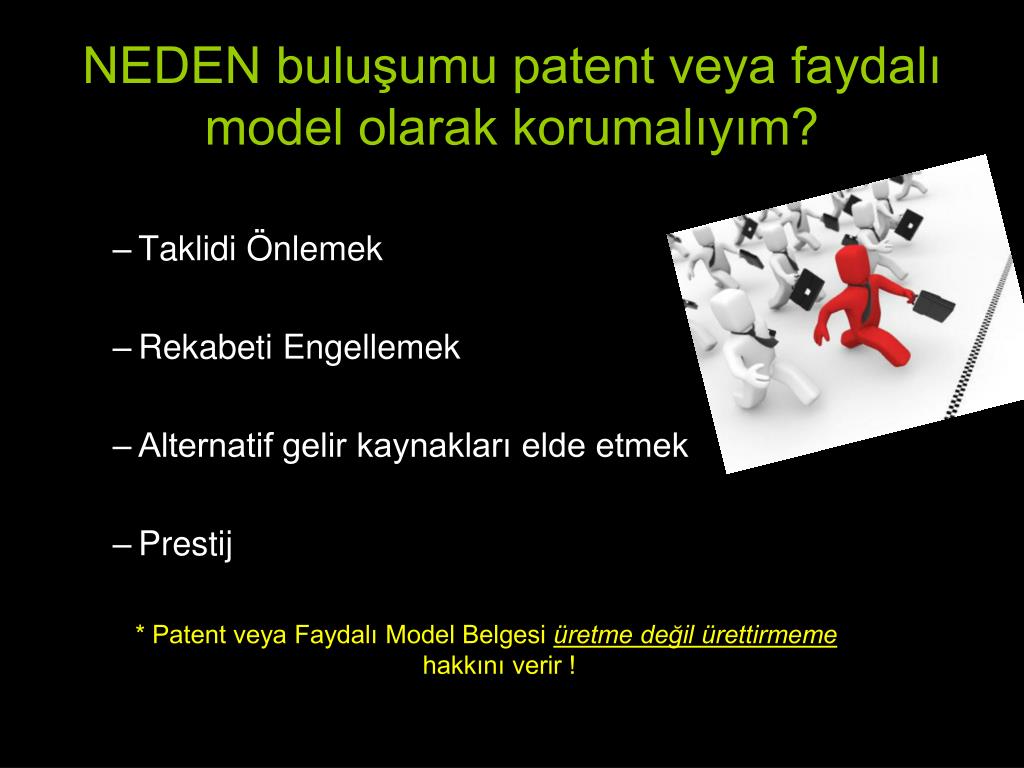 NEDEN buluşumu patent veya faydalı model olarak korumalıyım?

– Taklidi Önlemek

– Rekabeti Engellemek

– Alternatif gelir kaynakları elde etmek

– Prestij

* Patent veya Faydalı Model Belgesi üretme değil ürettirmeme hakkını verir !